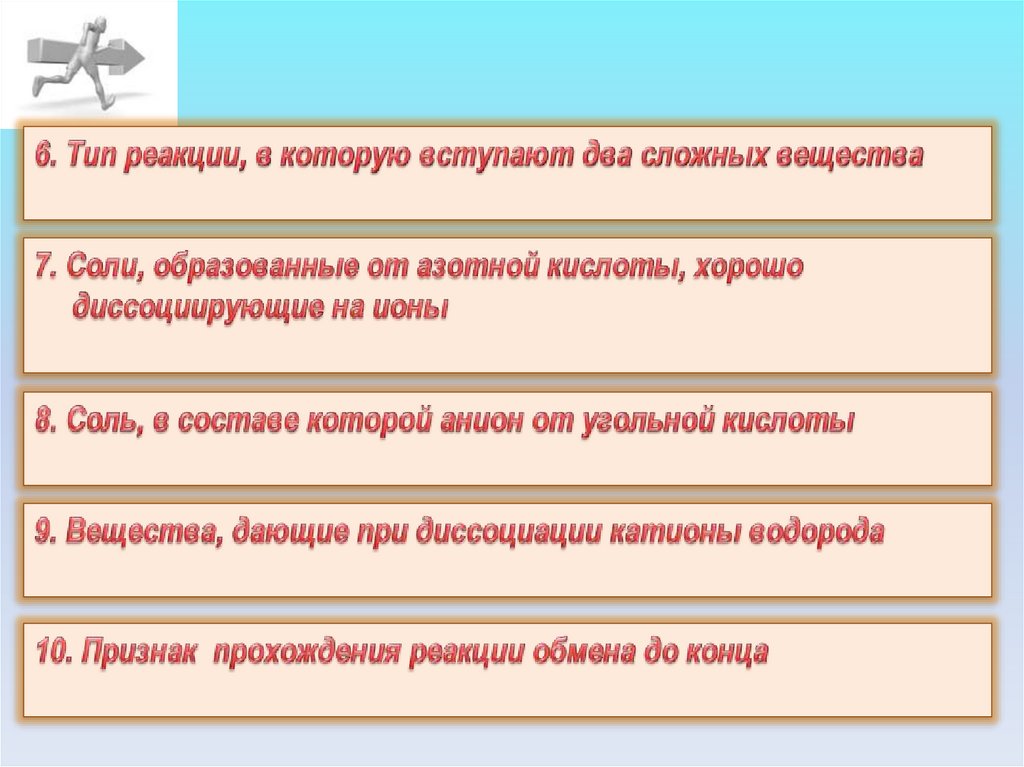 6. Тип реакции, в которую вступают два сложных вещества

7. Соли, образованные от азотной кислоты, хорошо диссоциирующие на ионы

8. Соль, в составе которой анион от угольной кислоты

9. Вещества, дающие при диссоциации катионы водорода

10. Признак прохождения реакции обмена до конца